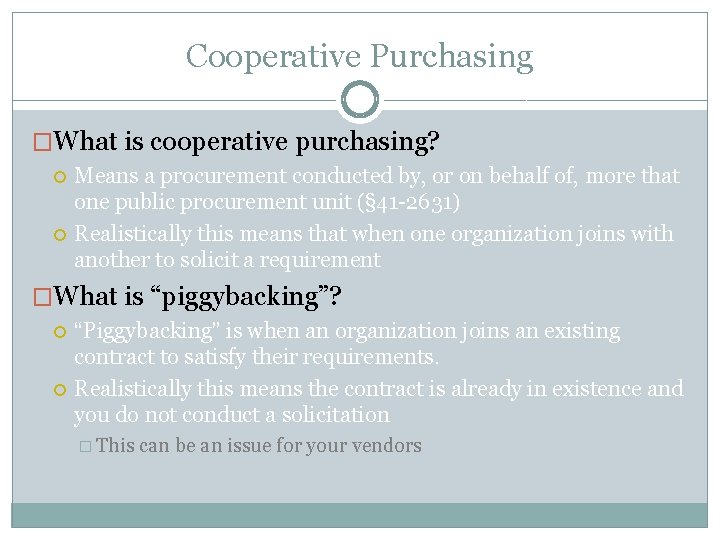 Cooperative Purchasing

What is cooperative purchasing?

Means a procurement conducted by, or on behalf of, more that one public procurement unit (§41-2631)

Realistically this means that when one organization joins with another to solicit a requirement

What is “piggybacking”?

“Piggybacking” is when an organization joins an existing contract to satisfy their requirements.

Realistically this means the contract is already in existence and you do not conduct a solicitation

This can be an issue for your vendors